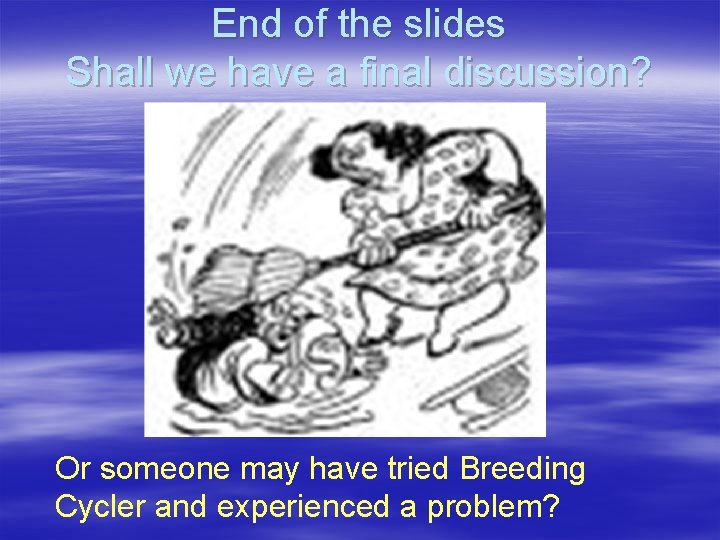 End of the slides
Shall we have a final discussion?

Or someone may have tried Breeding Cycler and experienced a problem?